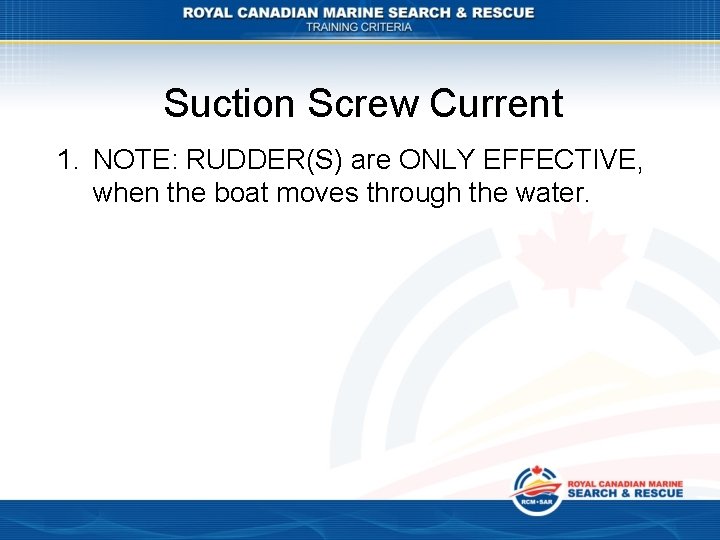 ROYAL CANADIAN MARINE SEARCH & RESCUE
TRAINING CRITERIA

Suction Screw Current

1. NOTE: RUDDER(S) are ONLY EFFECTIVE, when the boat moves through the water.

RCM•SAR
ROYAL CANADIAN MARINE
SEARCH & RESCUE